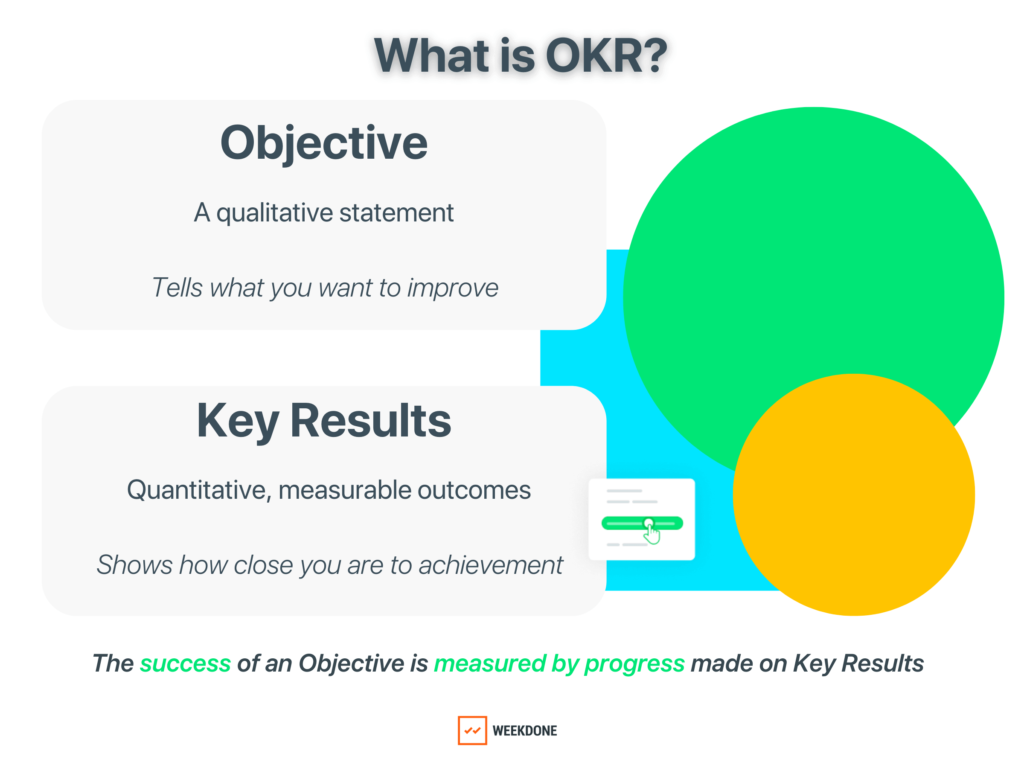 What is OKR?

Objective

A qualitative statement

Tells what you want to improve

Key Results

Quantitative, measurable outcomes

Shows how close you are to achievement

The success of an Objective is measured by progress made on Key Results

WEEKDONE